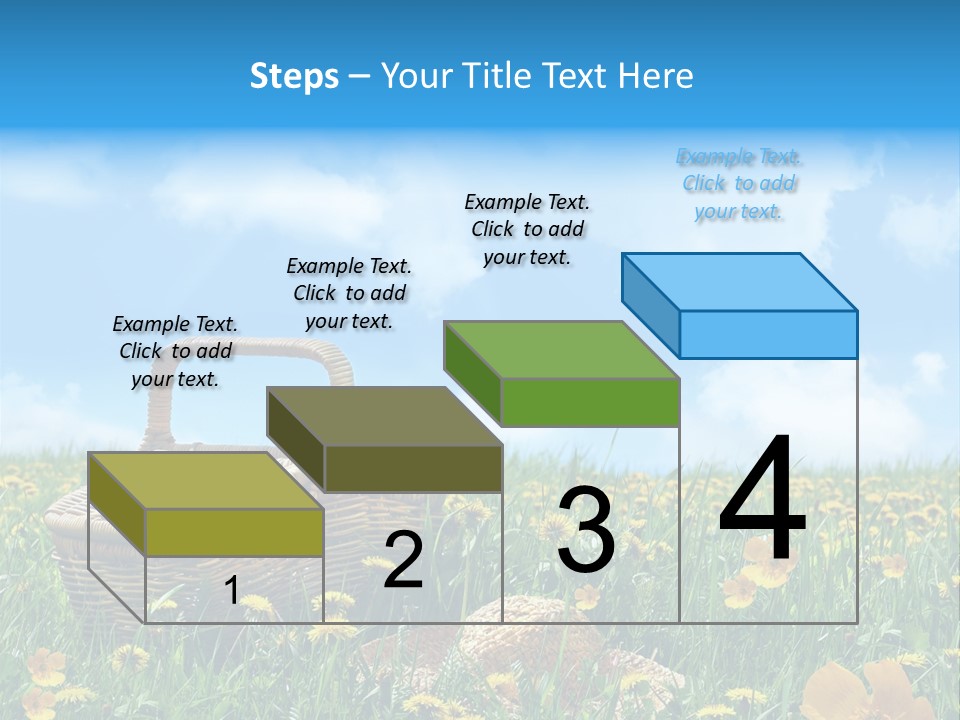 Steps – Your Title Text Here

Example Text. Click to add your text.

Example Text. Click to add your text.

Example Text. Click to add your text.

Example Text. Click to add your text.

1

2

3

4